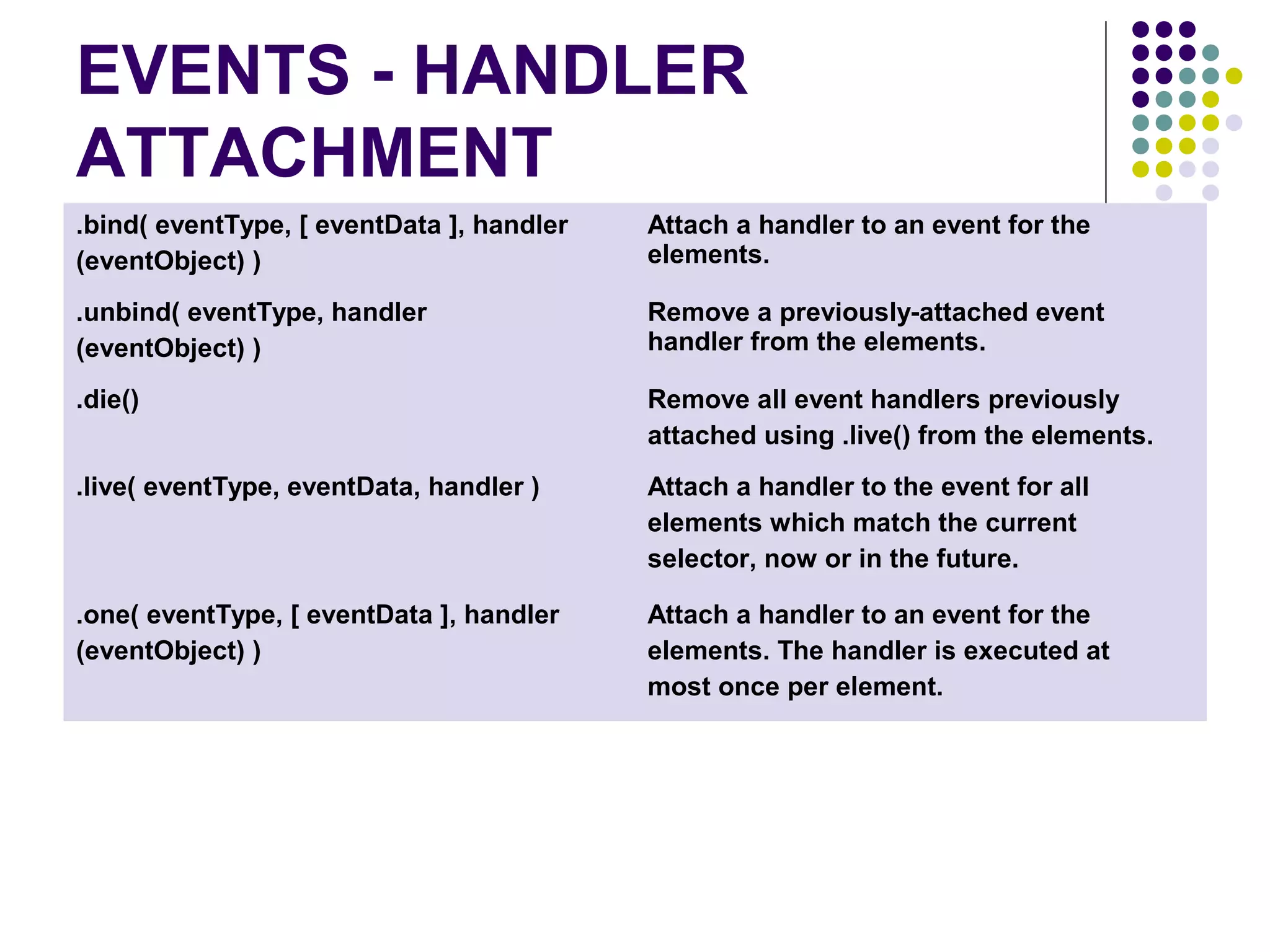 EVENTS - HANDLER ATTACHMENT

| | |
|---|---|
| .bind( eventType, [ eventData ], handler (eventObject) ) | Attach a handler to an event for the elements. |
| .unbind( eventType, handler (eventObject) ) | Remove a previously-attached event handler from the elements. |
| .die() | Remove all event handlers previously attached using .live() from the elements. |
| .live( eventType, eventData, handler ) | Attach a handler to the event for all elements which match the current selector, now or in the future. |
| .one( eventType, [ eventData ], handler (eventObject) ) | Attach a handler to an event for the elements. The handler is executed at most once per element. |